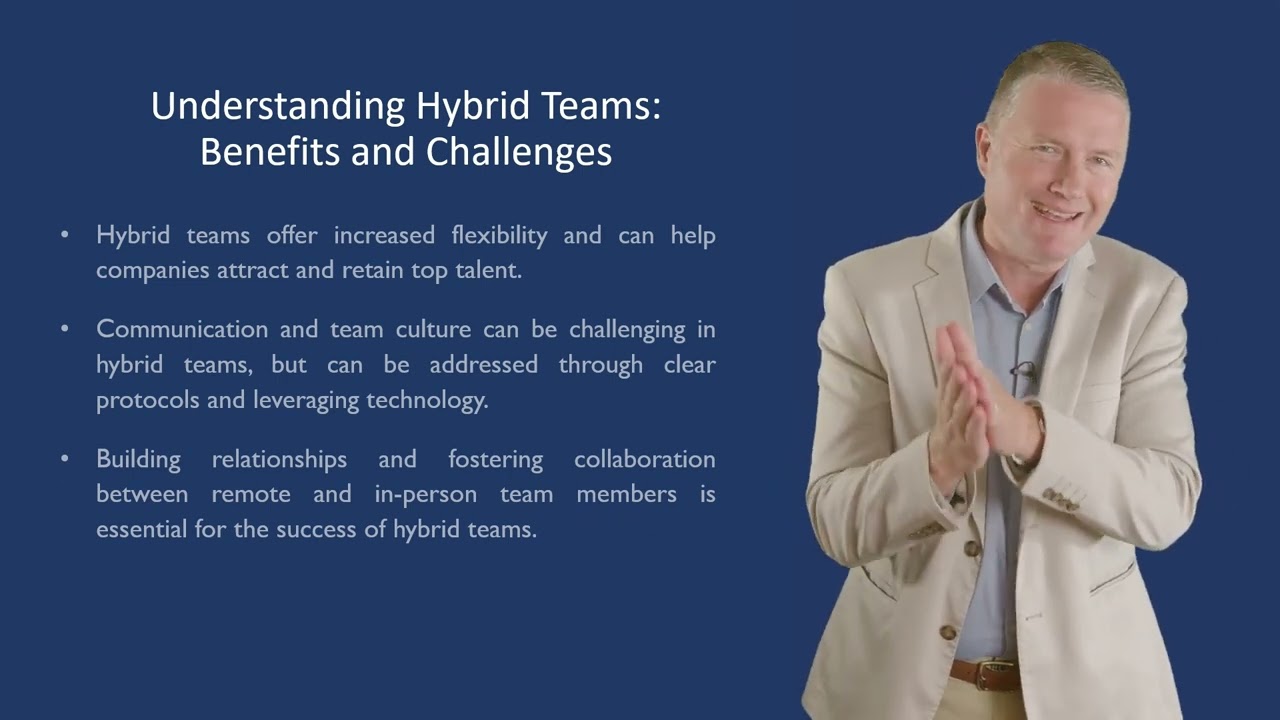 Understanding Hybrid Teams: Benefits and Challenges

• Hybrid teams offer increased flexibility and can help companies attract and retain top talent.

• Communication and team culture can be challenging in hybrid teams, but can be addressed through clear protocols and leveraging technology.

• Building relationships and fostering collaboration between remote and in-person team members is essential for the success of hybrid teams.